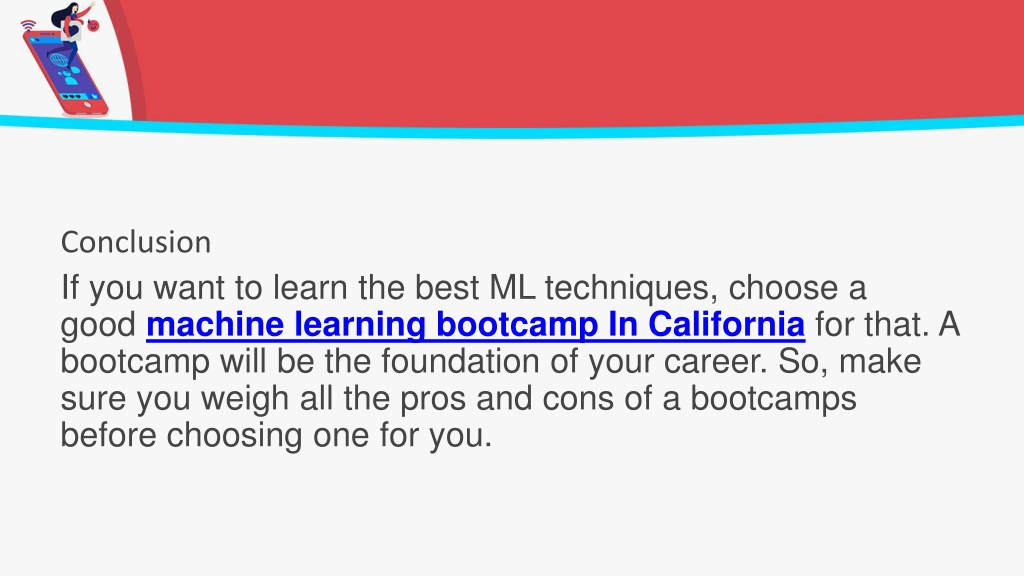 Conclusion

If you want to learn the best ML techniques, choose a good machine learning bootcamp In California for that. A bootcamp will be the foundation of your career. So, make sure you weigh all the pros and cons of a bootcamps before choosing one for you.